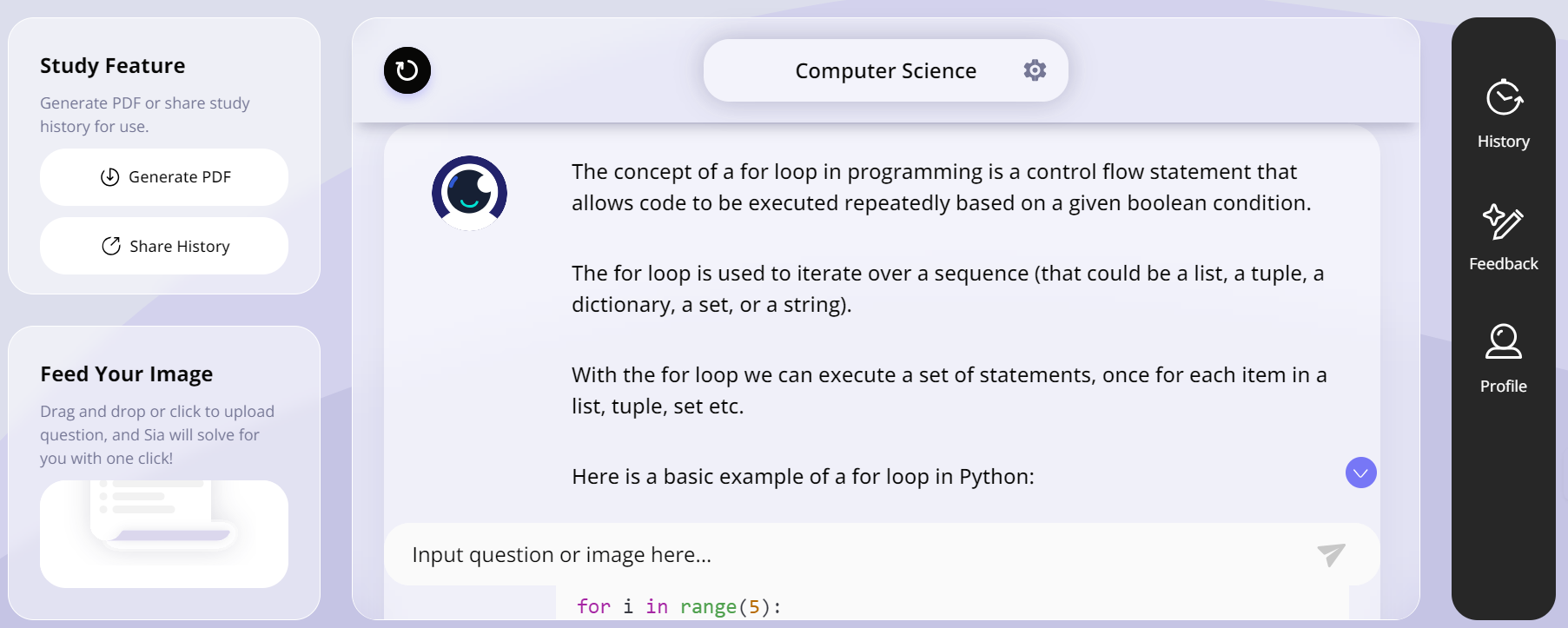 Study Feature

Generate PDF or share study history for use.

Generate PDF

Share History

Feed Your Image

Drag and drop or click to upload question, and Sia will solve for you with one click!

Computer Science

The concept of a for loop in programming is a control flow statement that allows code to be executed repeatedly based on a given boolean condition.

The for loop is used to iterate over a sequence (that could be a list, a tuple, a dictionary, a set, or a string).

With the for loop we can execute a set of statements, once for each item in a list, tuple, set etc.

Here is a basic example of a for loop in Python:

Input question or image here...

for i in range(5):

History

Feedback

Profile